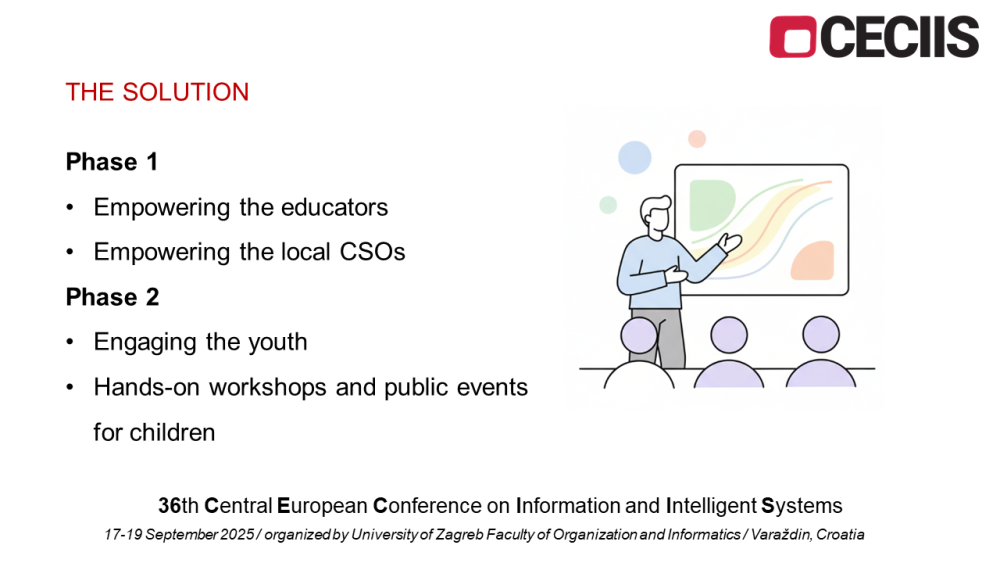 CECIIS

THE SOLUTION

Phase 1

• Empowering the educators

• Empowering the local CSOs

Phase 2

• Engaging the youth

• Hands-on workshops and public events for children

36th Central European Conference on Information and Intelligent Systems

17-19 September 2025 / organized by University of Zagreb Faculty of Organization and Informatics / Varaždin, Croatia